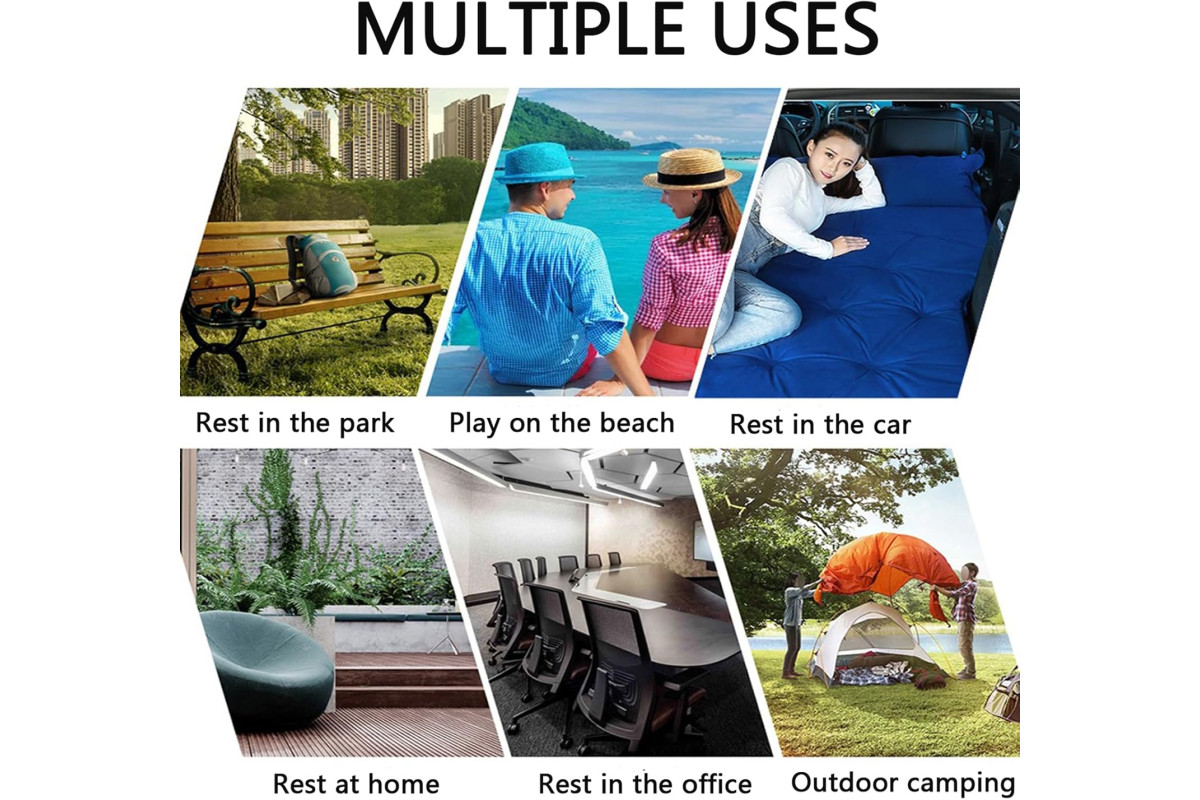 MULTIPLE USES

Rest in the park

Play on the beach

Rest in the car

Rest at home

Rest in the office

Outdoor camping